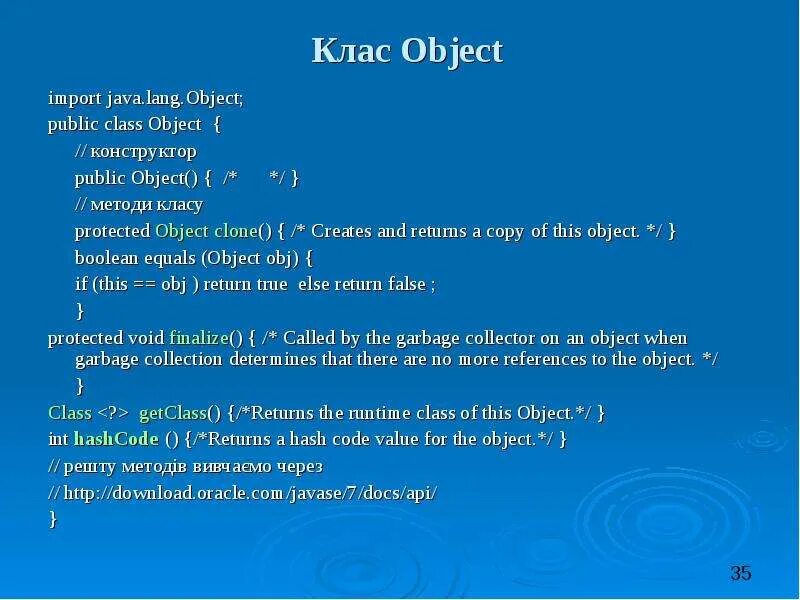 Клас Object

import java.lang.Object;

public class Object {

// конструктор

public Object() { /* */ }

// методи класу

protected Object clone() { /* Creates and returns a copy of this object. */ }

boolean equals (Object obj) {

if (this == obj ) return true else return false ;

}

protected void finalize() { /* Called by the garbage collector on an object when garbage collection determines that there are no more references to the object. */

}

Class <?> getClass() {/*Returns the runtime class of this Object.*/ }

int hashCode () {/*Returns a hash code value for the object.*/ }

// решту методів вивчаємо через

// http://download.oracle.com/javase/7/docs/api/

}

35